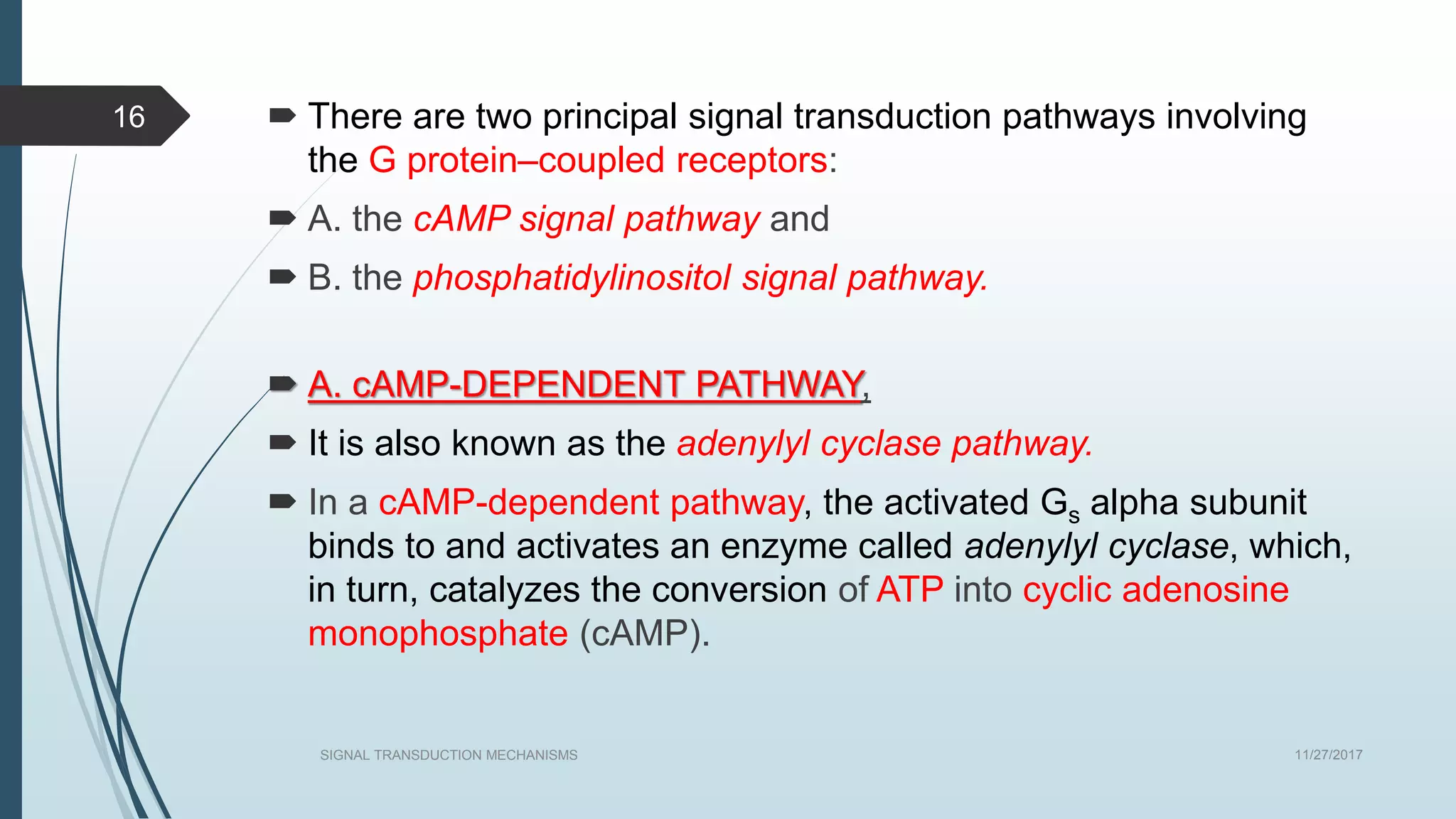 16

There are two principal signal transduction pathways involving the G protein–coupled receptors:

A. the cAMP signal pathway and

B. the phosphatidylinositol signal pathway.

A. cAMP-DEPENDENT PATHWAY,

It is also known as the adenylyl cyclase pathway.

In a cAMP-dependent pathway, the activated $G_s$ alpha subunit binds to and activates an enzyme called adenylyl cyclase, which, in turn, catalyzes the conversion of ATP into cyclic adenosine monophosphate (cAMP).

SIGNAL TRANSDUCTION MECHANISMS

11/27/2017